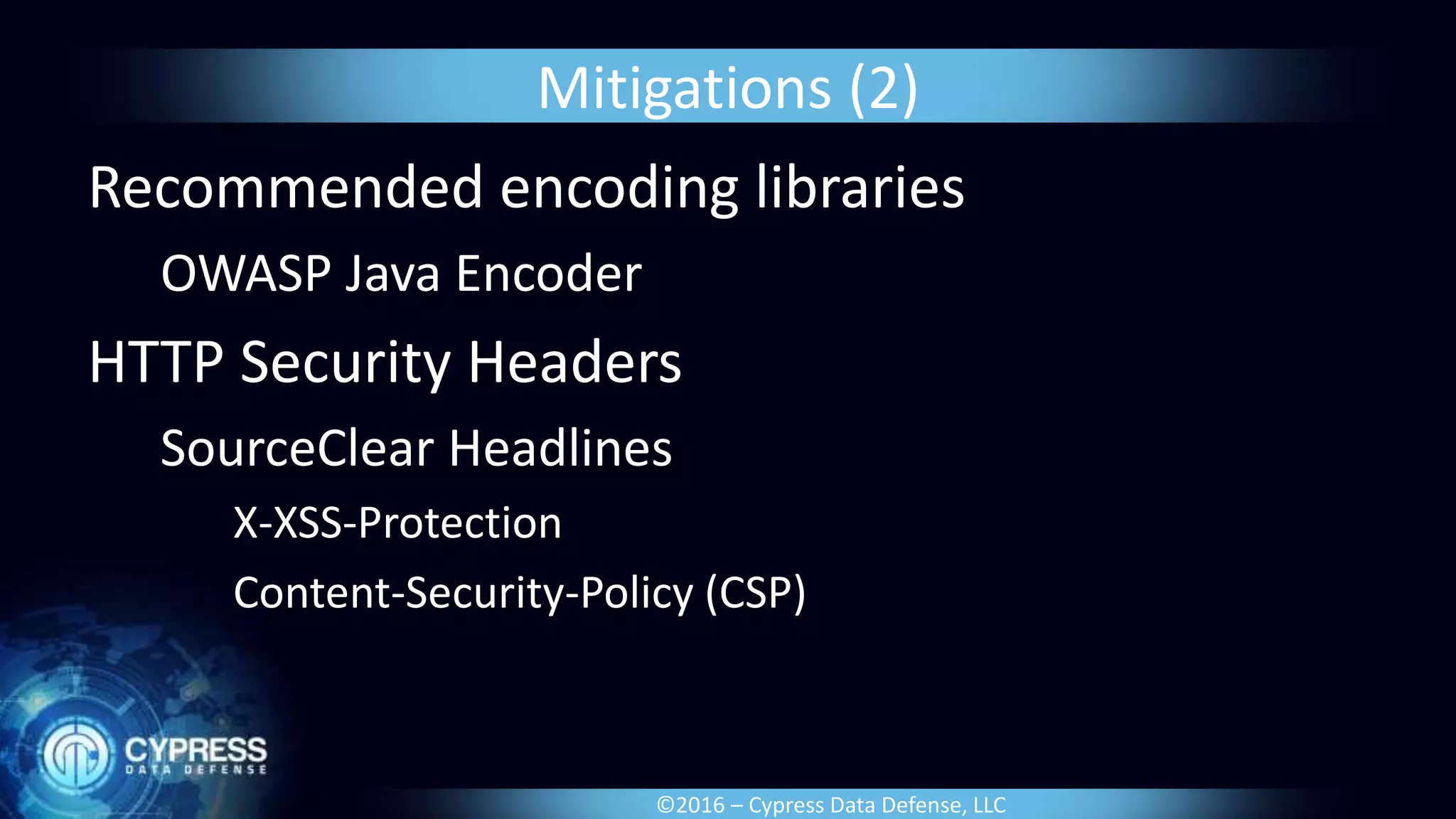 Mitigations (2)

Recommended encoding libraries

OWASP Java Encoder

HTTP Security Headers

SourceClear Headlines

X-XSS-Protection

Content-Security-Policy (CSP)

CYPRESS DATA DEFENSE

©2016 – Cypress Data Defense, LLC